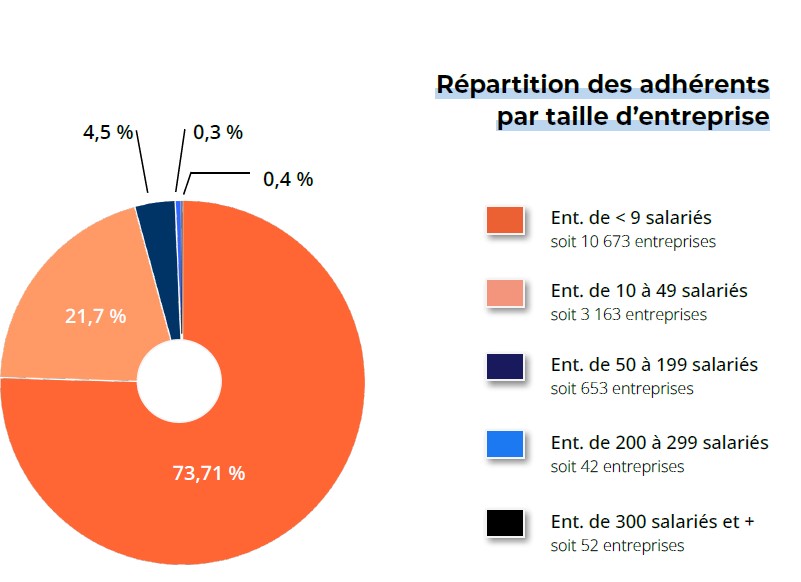 Répartition des adhérents par taille d'entreprise

4,5 %
0,3 %
0,4 %
21,7 %
73,71 %

Ent. de < 9 salariés
soit 10 673 entreprises

Ent. de 10 à 49 salariés
soit 3 163 entreprises

Ent. de 50 à 199 salariés
soit 653 entreprises

Ent. de 200 à 299 salariés
soit 42 entreprises

Ent. de 300 salariés et +
soit 52 entreprises